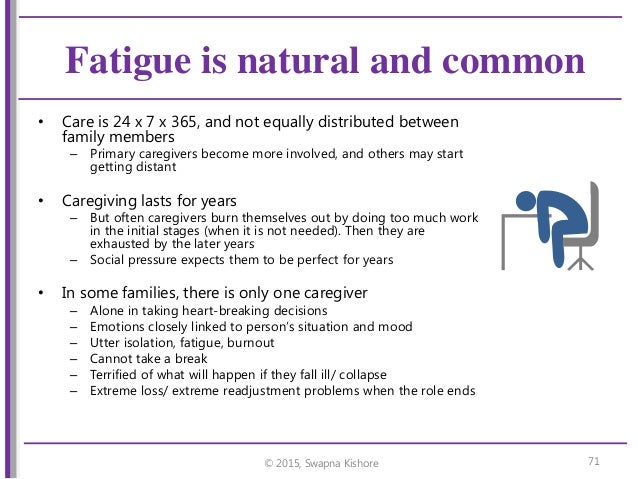 Fatigue is natural and common

• Care is 24 x 7 x 365, and not equally distributed between family members
– Primary caregivers become more involved, and others may start getting distant

• Caregiving lasts for years
– But often caregivers burn themselves out by doing too much work in the initial stages (when it is not needed). Then they are exhausted by the later years
– Social pressure expects them to be perfect for years

• In some families, there is only one caregiver
– Alone in taking heart-breaking decisions
– Emotions closely linked to person's situation and mood
– Utter isolation, fatigue, burnout
– Cannot take a break
– Terrified of what will happen if they fall ill/ collapse
– Extreme loss/ extreme readjustment problems when the role ends

© 2015, Swapna Kishore

71